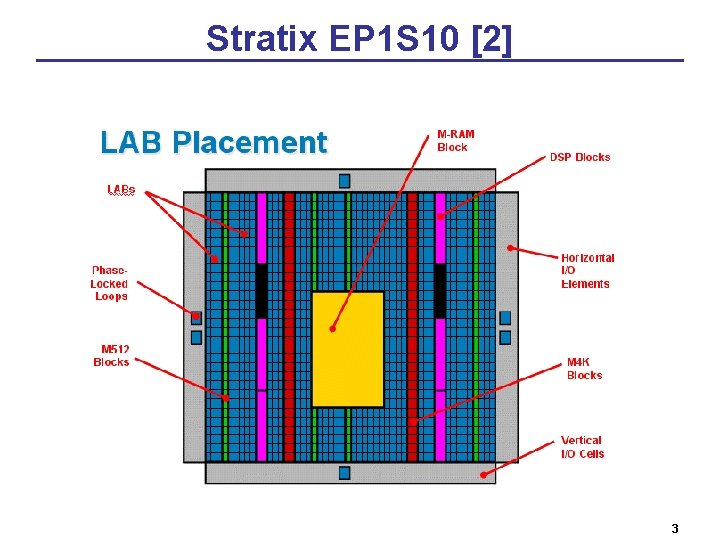 Stratix EP1S10 [2]

LAB Placement

M-RAM Block

DSP Blocks

LABs

Phase-Locked Loops

Horizontal I/O Elements

M512 Blocks

M4K Blocks

Vertical I/O Cells

3